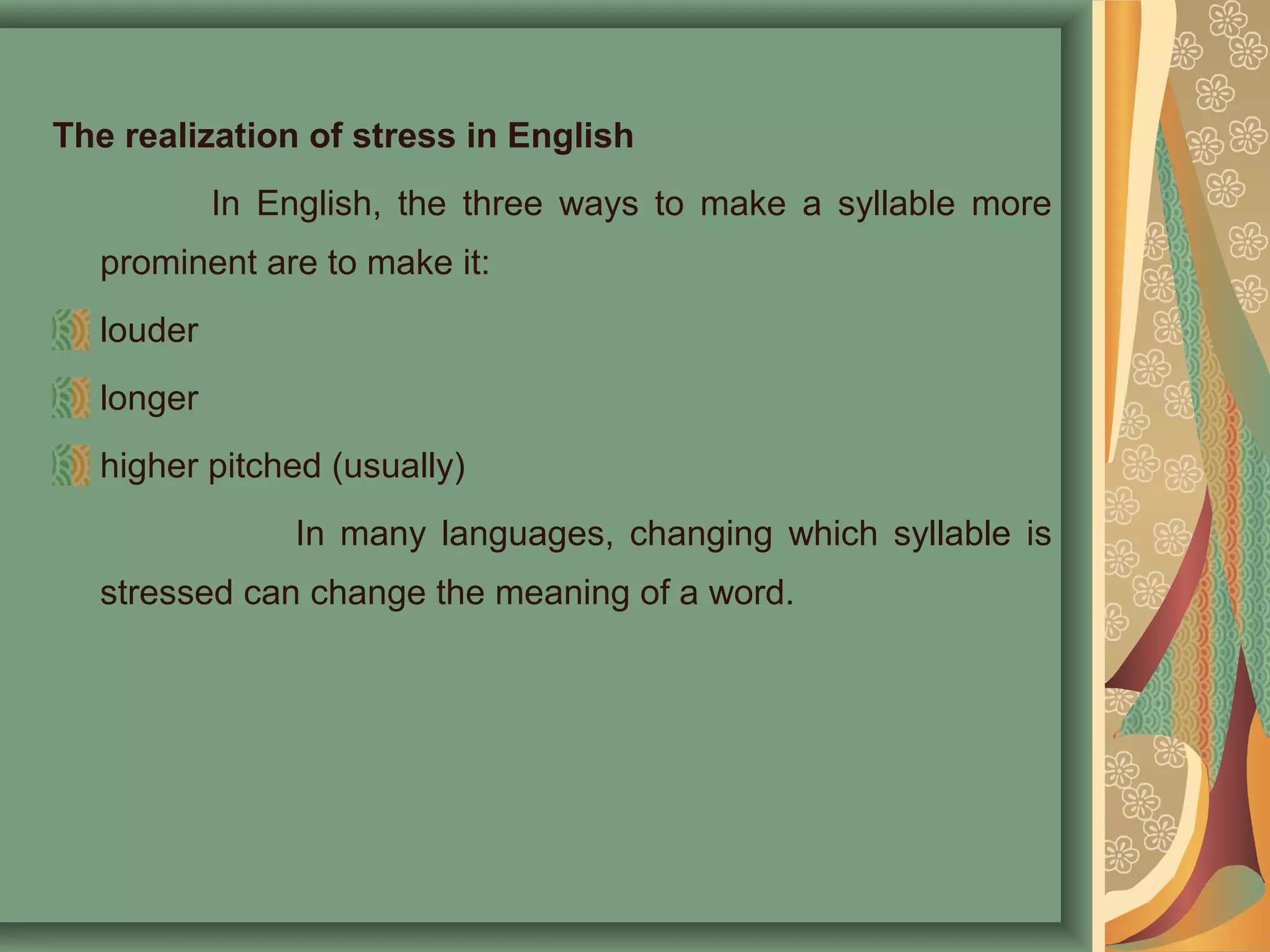 The realization of stress in English

In English, the three ways to make a syllable more prominent are to make it:

louder

longer

higher pitched (usually)

In many languages, changing which syllable is stressed can change the meaning of a word.